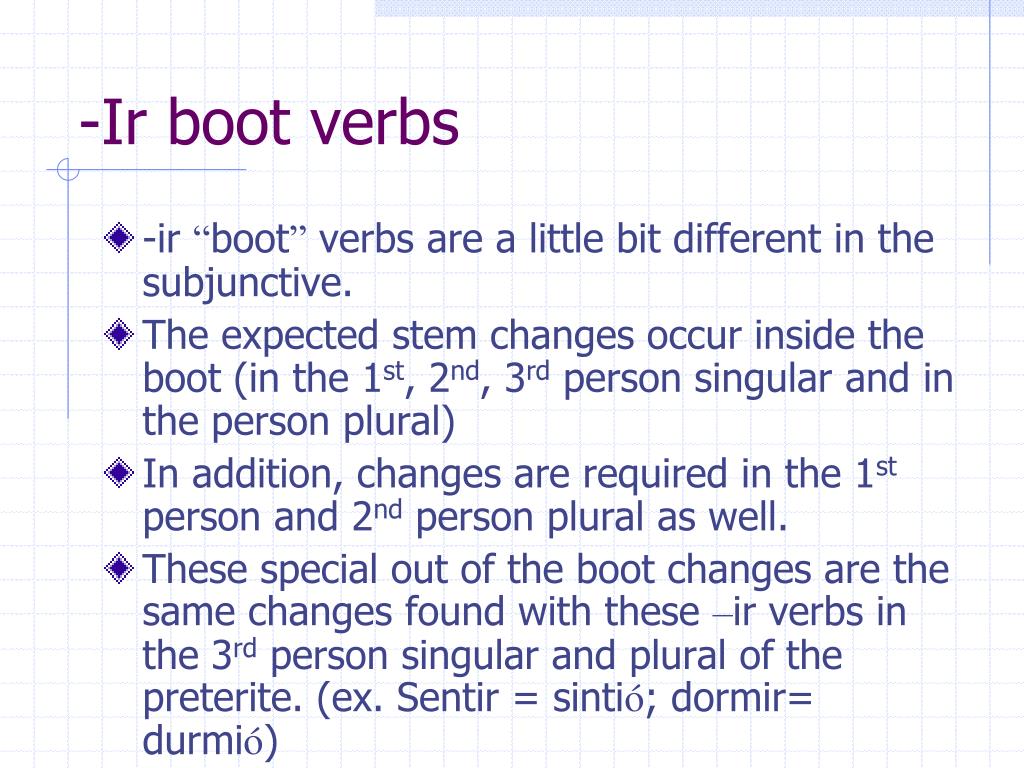 -Ir boot verbs

-ir “boot” verbs are a little bit different in the subjunctive.

The expected stem changes occur inside the boot (in the 1st, 2nd, 3rd person singular and in the person plural)

In addition, changes are required in the 1st person and 2nd person plural as well.

These special out of the boot changes are the same changes found with these –ir verbs in the 3rd person singular and plural of the preterite. (ex. Sentir = sintió; dormir= durmió)